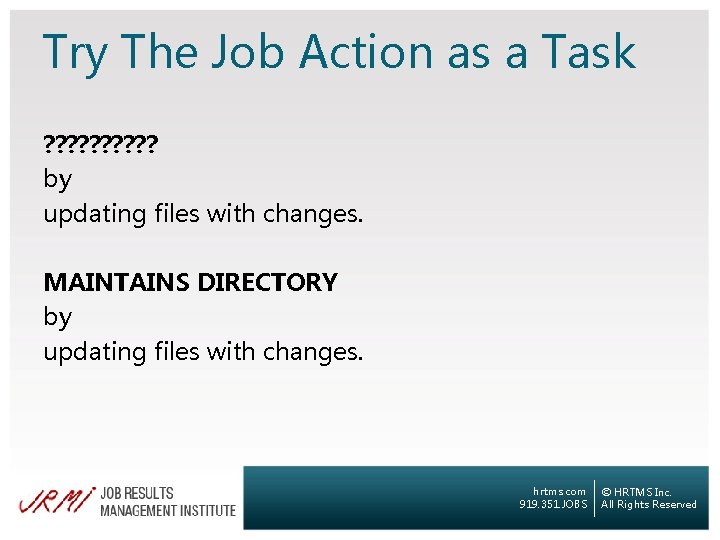 Try The Job Action as a Task

??????????
by
updating files with changes.

MAINTAINS DIRECTORY
by
updating files with changes.

JRMI JOB RESULTS MANAGEMENT INSTITUTE

hrtms.com
919.351.JOBS

© HRTMS Inc.
All Rights Reserved